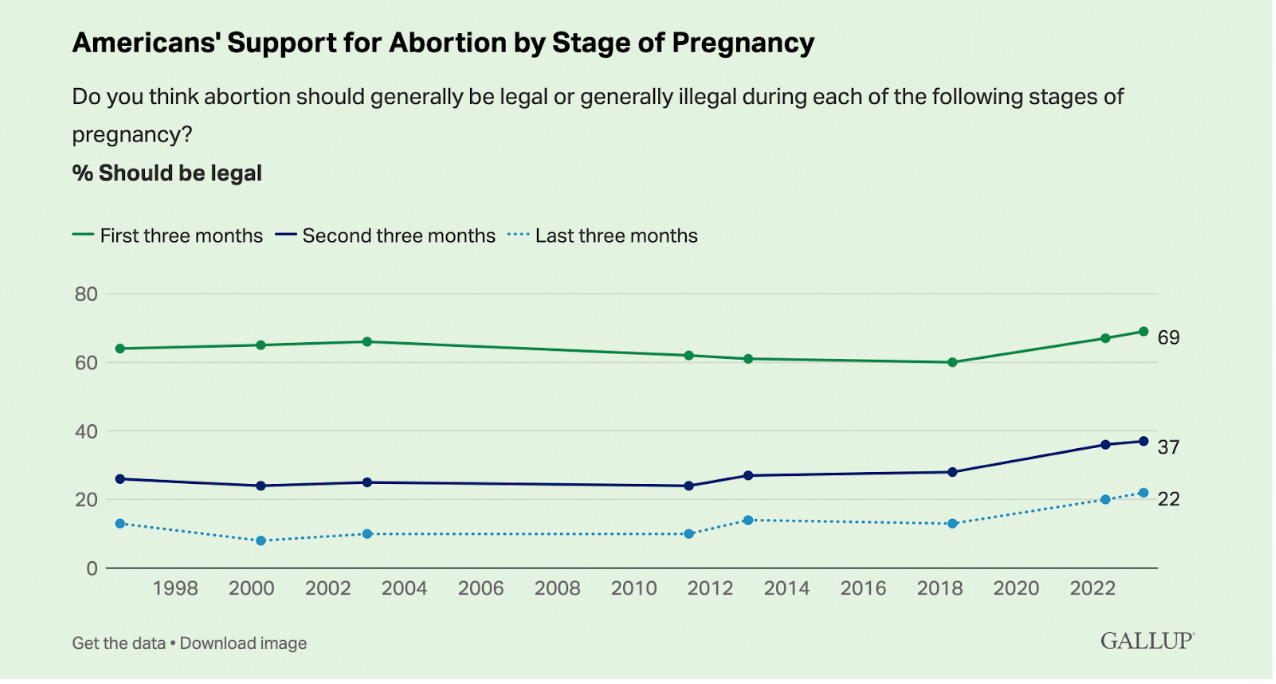 Americans' Support for Abortion by Stage of Pregnancy

Do you think abortion should generally be legal or generally illegal during each of the following stages of pregnancy?

% Should be legal

First three months Second three months Last three months

80
60
40
20
0

69
37
22

1998 2000 2002 2004 2006 2008 2010 2012 2014 2016 2018 2020 2022

Get the data • Download image

GALLUP